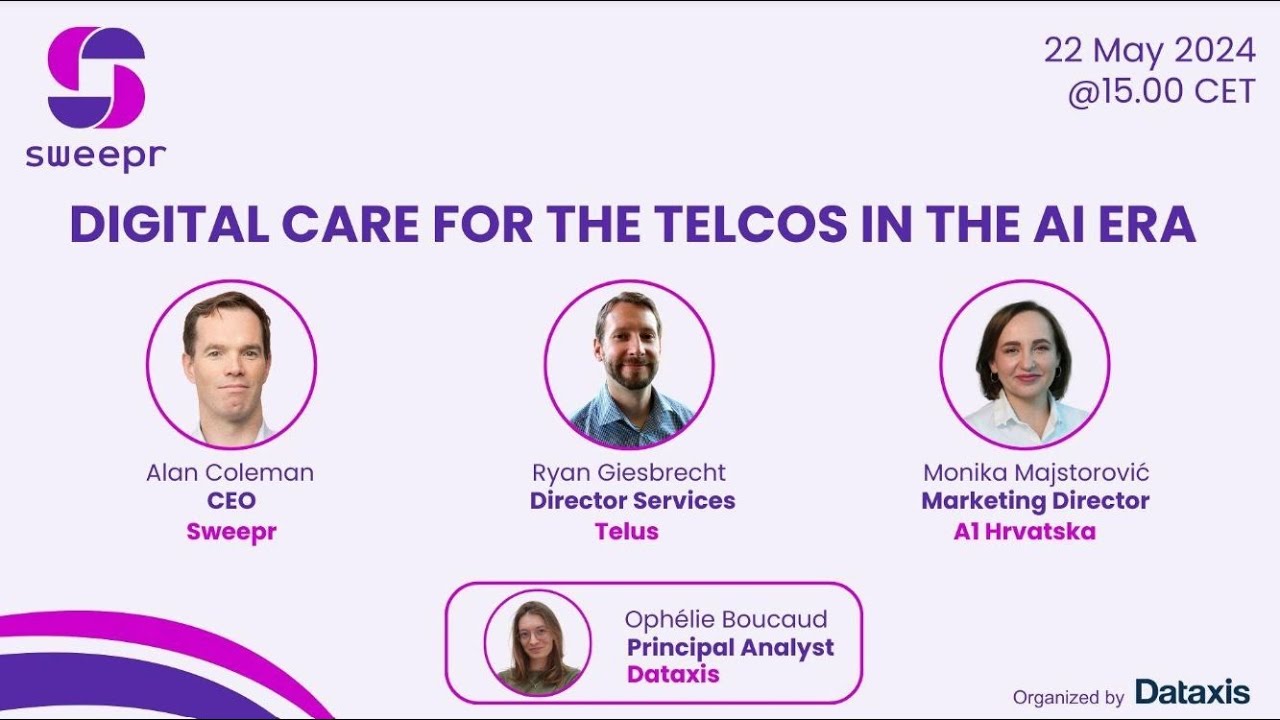 sweepr

22 May 2024
@15.00 CET

DIGITAL CARE FOR THE TELCOS IN THE AI ERA

Alan Coleman
CEO
Sweepr

Ryan Giesbrecht
Director Services
Telus

Monika Majstorović
Marketing Director
A1 Hrvatska

Ophélie Boucaud
Principal Analyst
Dataxis

Organized by Dataxis